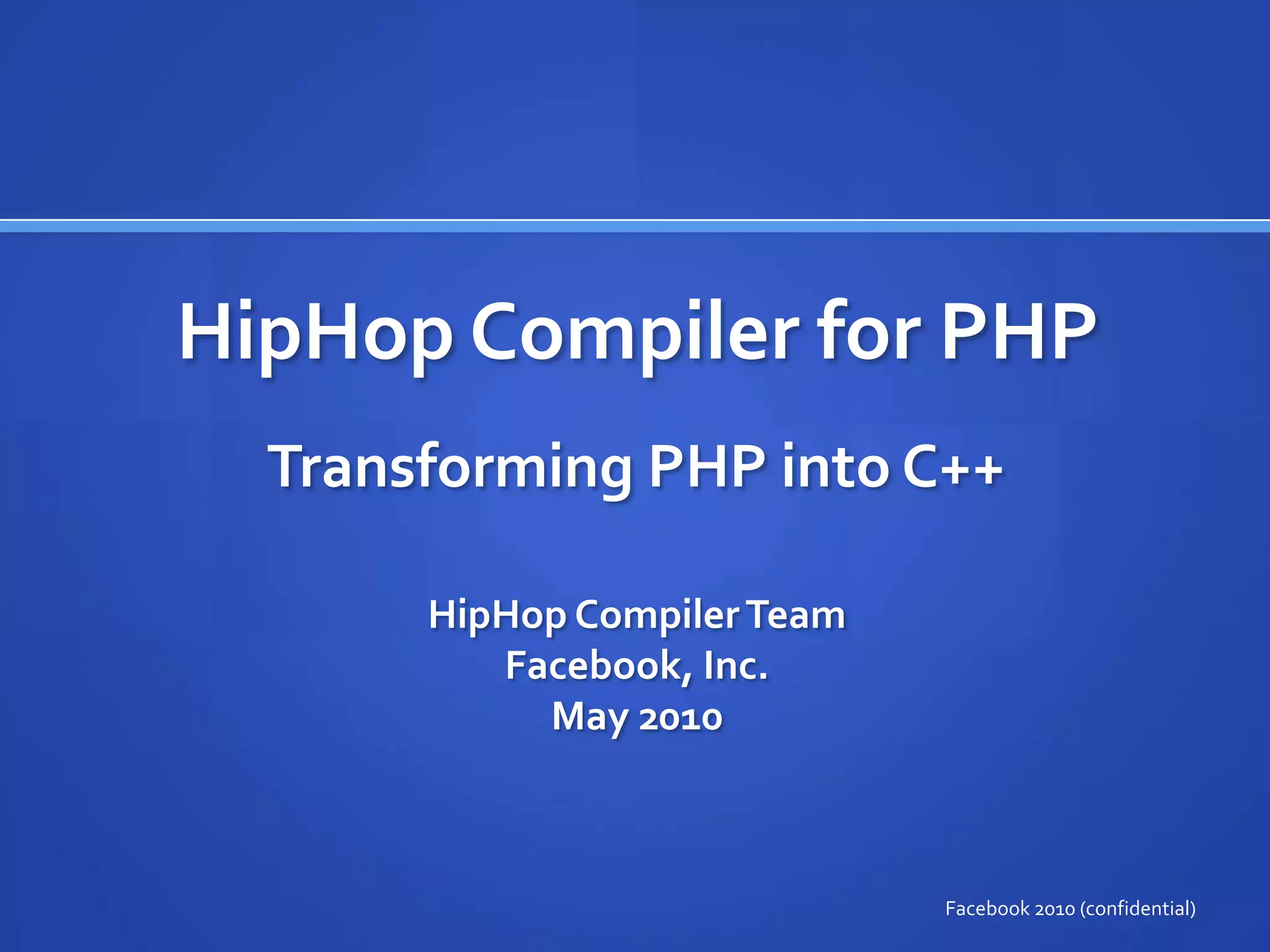 HipHop Compiler for PHP

Transforming PHP into C++

HipHop Compiler Team
Facebook, Inc.
May 2010

Facebook 2010 (confidential)